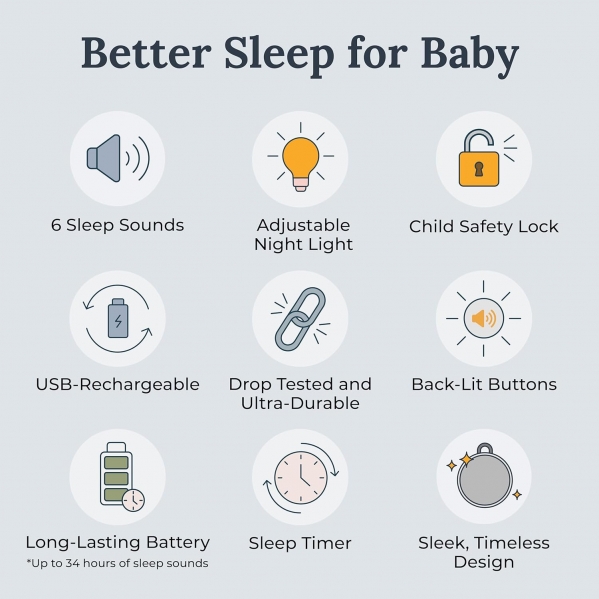 Better Sleep for Baby

6 Sleep Sounds

Adjustable Night Light

Child Safety Lock

USB-Rechargeable

Drop Tested and Ultra-Durable

Back-Lit Buttons

Long-Lasting Battery
*Up to 34 hours of sleep sounds

Sleep Timer

Sleek, Timeless Design